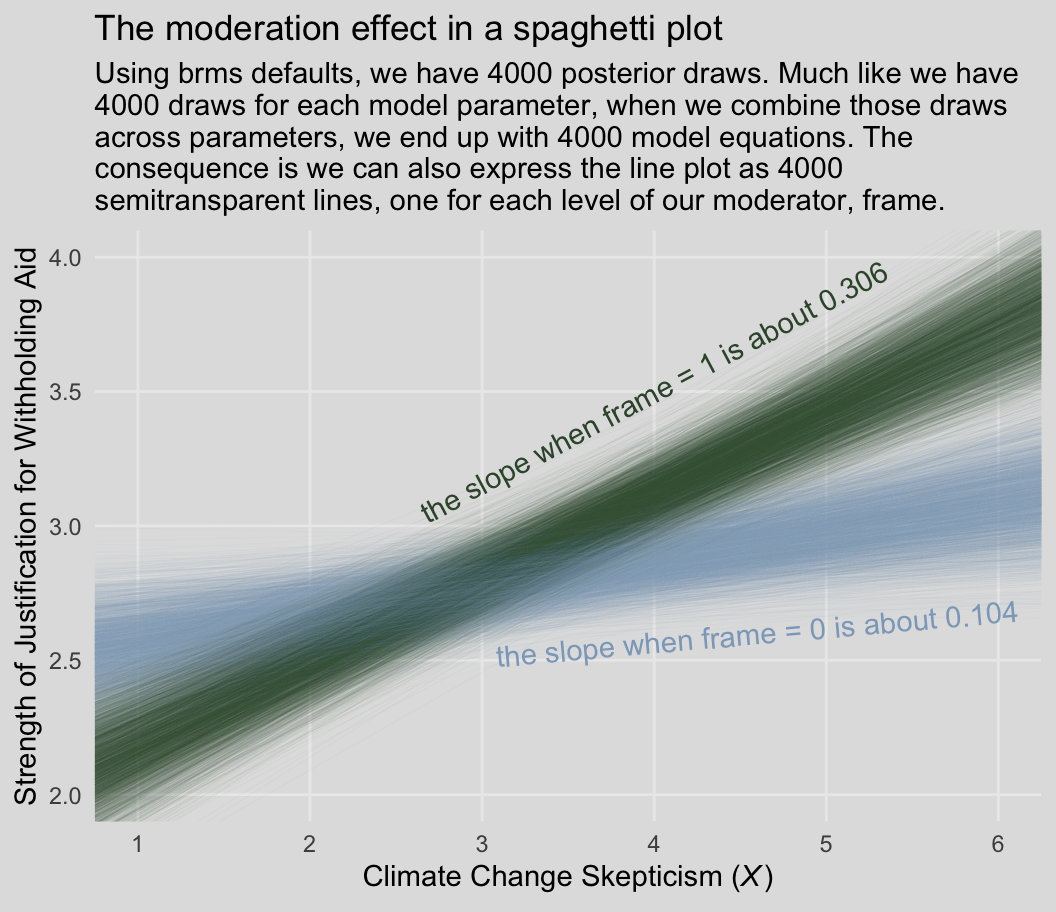 The moderation effect in a spaghetti plot

Using brms defaults, we have 4000 posterior draws. Much like we have 4000 draws for each model parameter, when we combine those draws across parameters, we end up with 4000 model equations. The consequence is we can also express the line plot as 4000 semitransparent lines, one for each level of our moderator, frame.

Strength of Justification for Withholding Aid

4.0
3.5
3.0
2.5
2.0

the slope when frame = 1 is about 0.306

the slope when frame = 0 is about 0.104

1
2
3
4
5
6

Climate Change Skepticism ($X$)